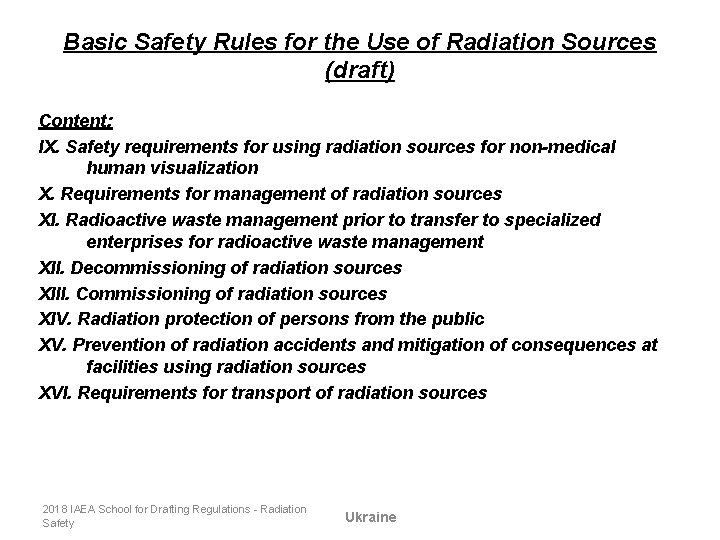 Basic Safety Rules for the Use of Radiation Sources (draft)

Content:

IX. Safety requirements for using radiation sources for non-medical human visualization

X. Requirements for management of radiation sources

XI. Radioactive waste management prior to transfer to specialized enterprises for radioactive waste management

XII. Decommissioning of radiation sources

XIII. Commissioning of radiation sources

XIV. Radiation protection of persons from the public

XV. Prevention of radiation accidents and mitigation of consequences at facilities using radiation sources

XVI. Requirements for transport of radiation sources

2018 IAEA School for Drafting Regulations - Radiation Safety

Ukraine